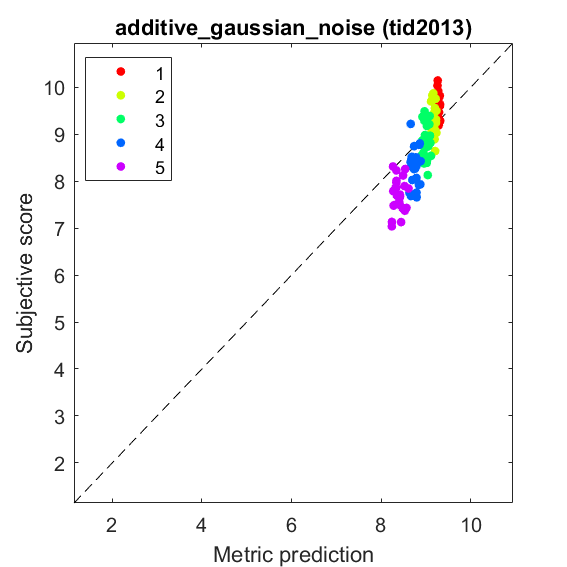 additive_gaussian_noise (tid2013)

1
2
3
4
5

Subjective score

10
9
8
7
6
5
4
3
2

2
4
6
8
10

Metric prediction